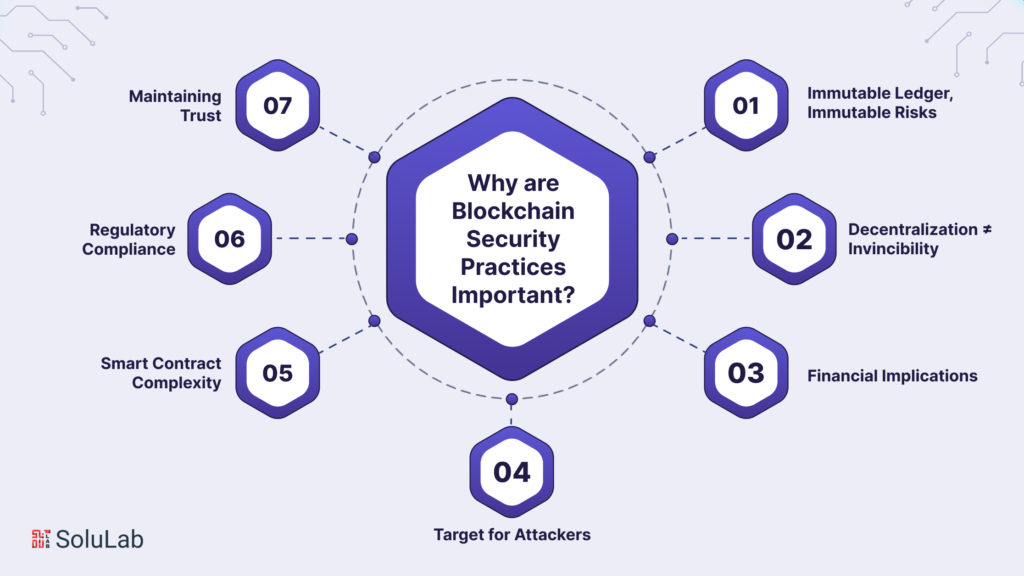 Why are Blockchain Security Practices Important?

01 Immutable Ledger, Immutable Risks

02 Decentralization ≠ Invincibility

03 Financial Implications

04 Target for Attackers

05 Smart Contract Complexity

06 Regulatory Compliance

07 Maintaining Trust

SoluLab